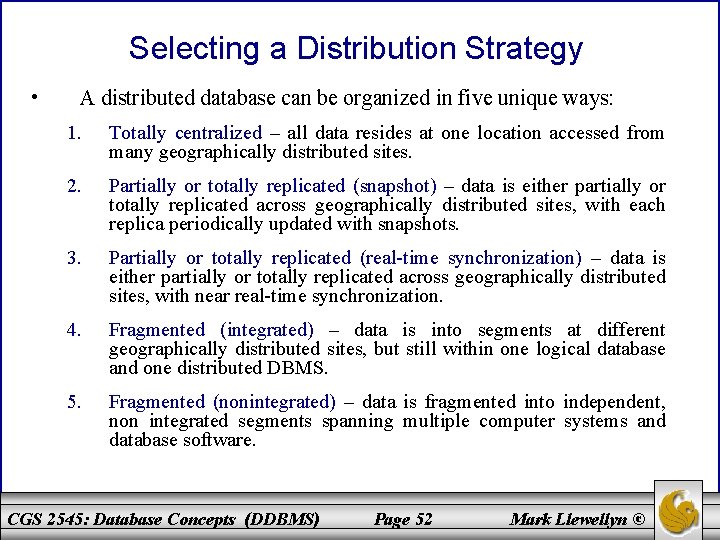 Selecting a Distribution Strategy

• A distributed database can be organized in five unique ways:

1. Totally centralized – all data resides at one location accessed from many geographically distributed sites.

2. Partially or totally replicated (snapshot) – data is either partially or totally replicated across geographically distributed sites, with each replica periodically updated with snapshots.

3. Partially or totally replicated (real-time synchronization) – data is either partially or totally replicated across geographically distributed sites, with near real-time synchronization.

4. Fragmented (integrated) – data is into segments at different geographically distributed sites, but still within one logical database and one distributed DBMS.

5. Fragmented (nonintegrated) – data is fragmented into independent, non integrated segments spanning multiple computer systems and database software.

CGS 2545: Database Concepts (DDBMS) Page 52 Mark Llewellyn ©